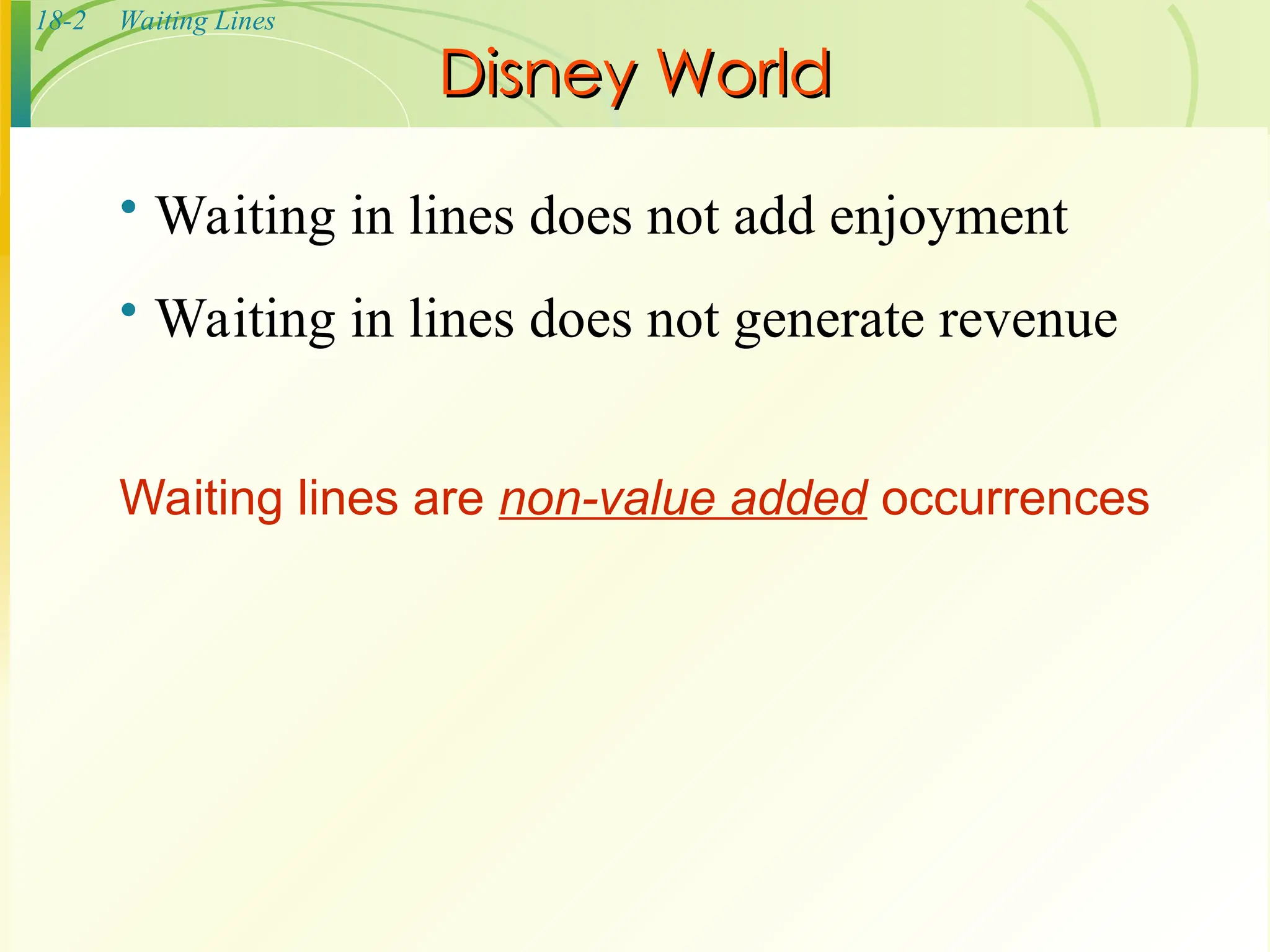 18-2 Waiting Lines

Disney World

• Waiting in lines does not add enjoyment
• Waiting in lines does not generate revenue

Waiting lines are non-value added occurrences